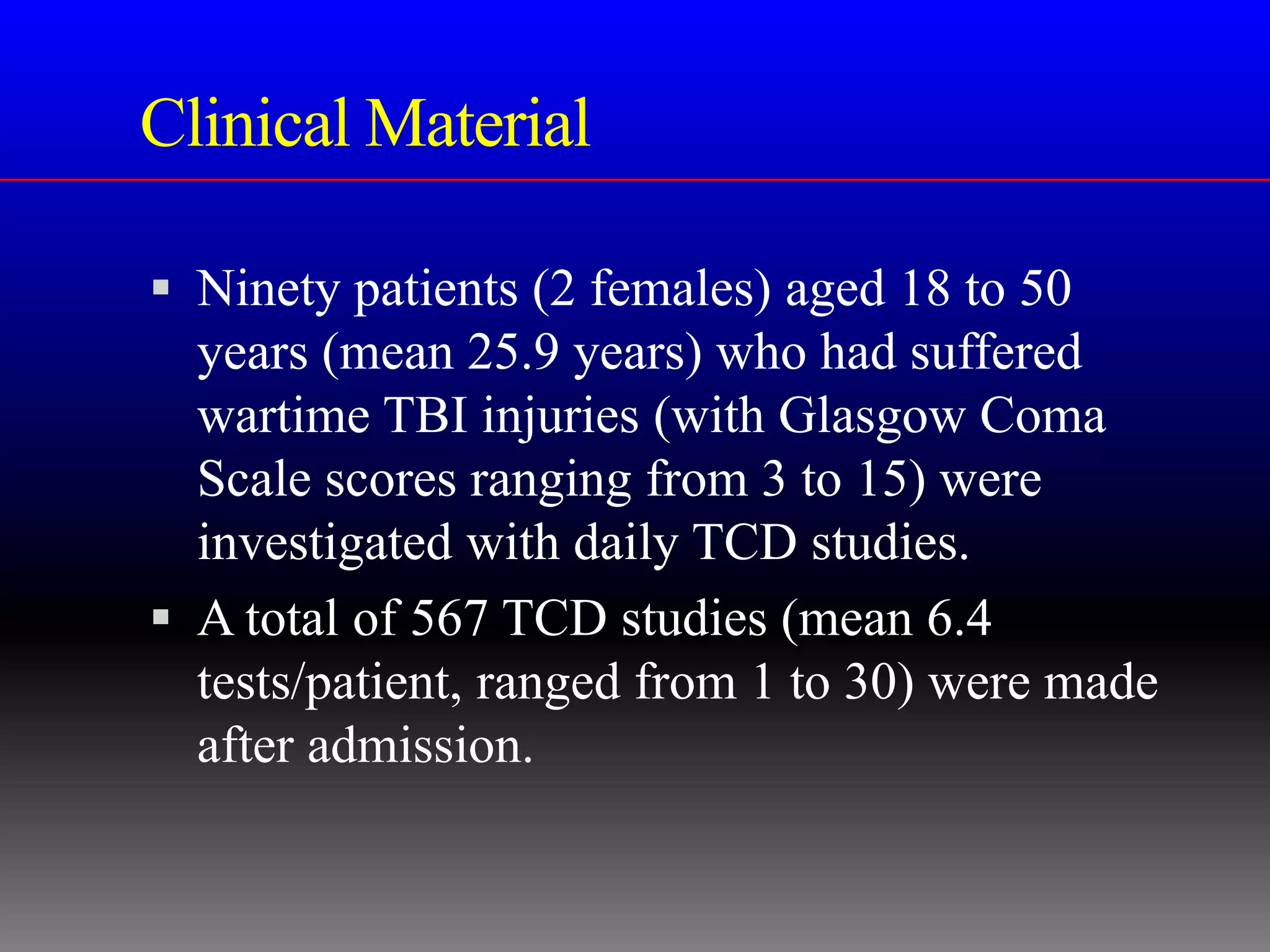 Clinical Material

▪ Ninety patients (2 females) aged 18 to 50 years (mean 25.9 years) who had suffered wartime TBI injuries (with Glasgow Coma Scale scores ranging from 3 to 15) were investigated with daily TCD studies.

▪ A total of 567 TCD studies (mean 6.4 tests/patient, ranged from 1 to 30) were made after admission.